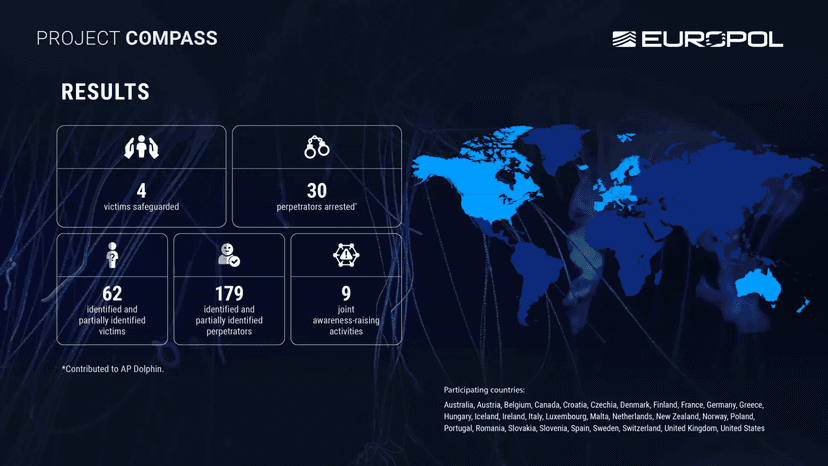 PROJECT COMPASS

EUROPOL

RESULTS

4
victims safeguarded

30
perpetrators arrested*

62
identified and partially identified victims

179
identified and partially identified perpetrators

9
joint awareness-raising activities

*Contributed to AP Dolphin.

Participating countries:

Australia, Austria, Belgium, Canada, Croatia, Czechia, Denmark, Finland, France, Germany, Greece, Hungary, Iceland, Ireland, Italy, Luxembourg, Malta, Netherlands, New Zealand, Norway, Poland, Portugal, Romania, Slovakia, Slovenia, Spain, Sweden, Switzerland, United Kingdom, United States